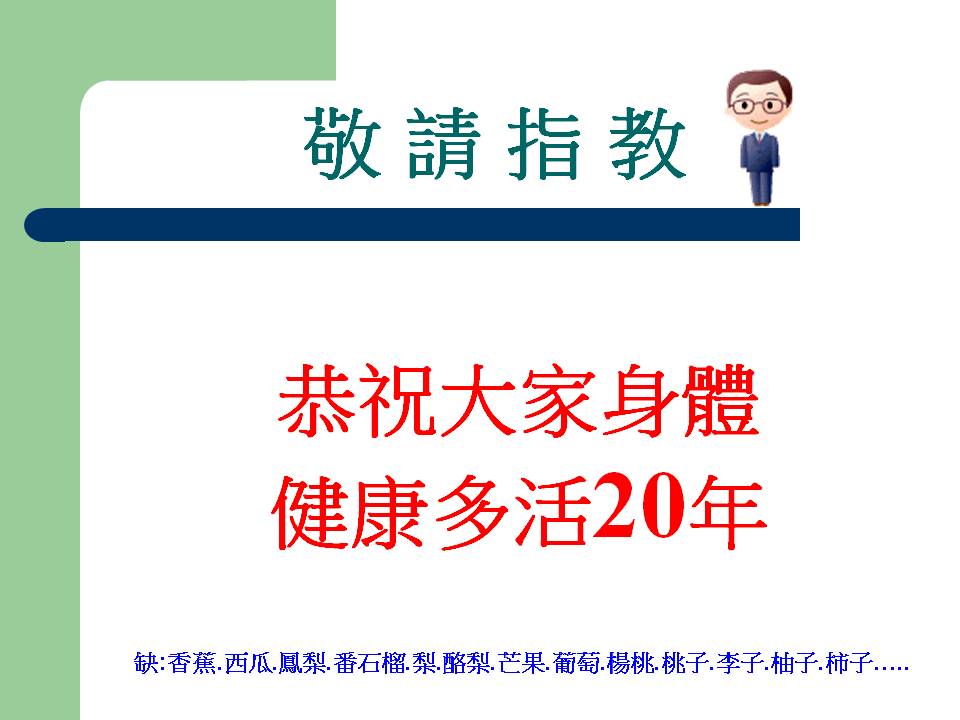 敬 請 指 教

恭祝大家身體
健康多活20年

缺:香蕉.西瓜.鳳梨.番石榴.梨.酪梨.芒果.葡萄.楊桃.桃子.李子.柚子.柿子…..